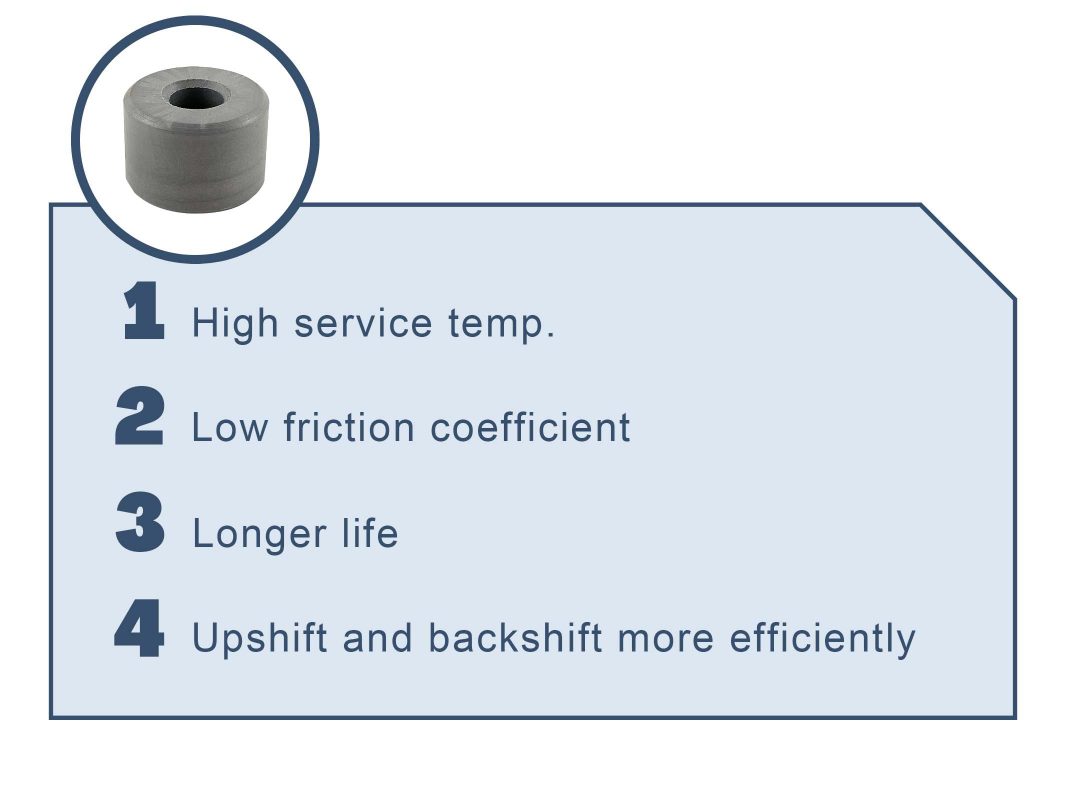 1 High service temp.

2 Low friction coefficient

3 Longer life

4 Upshift and backshift more efficiently